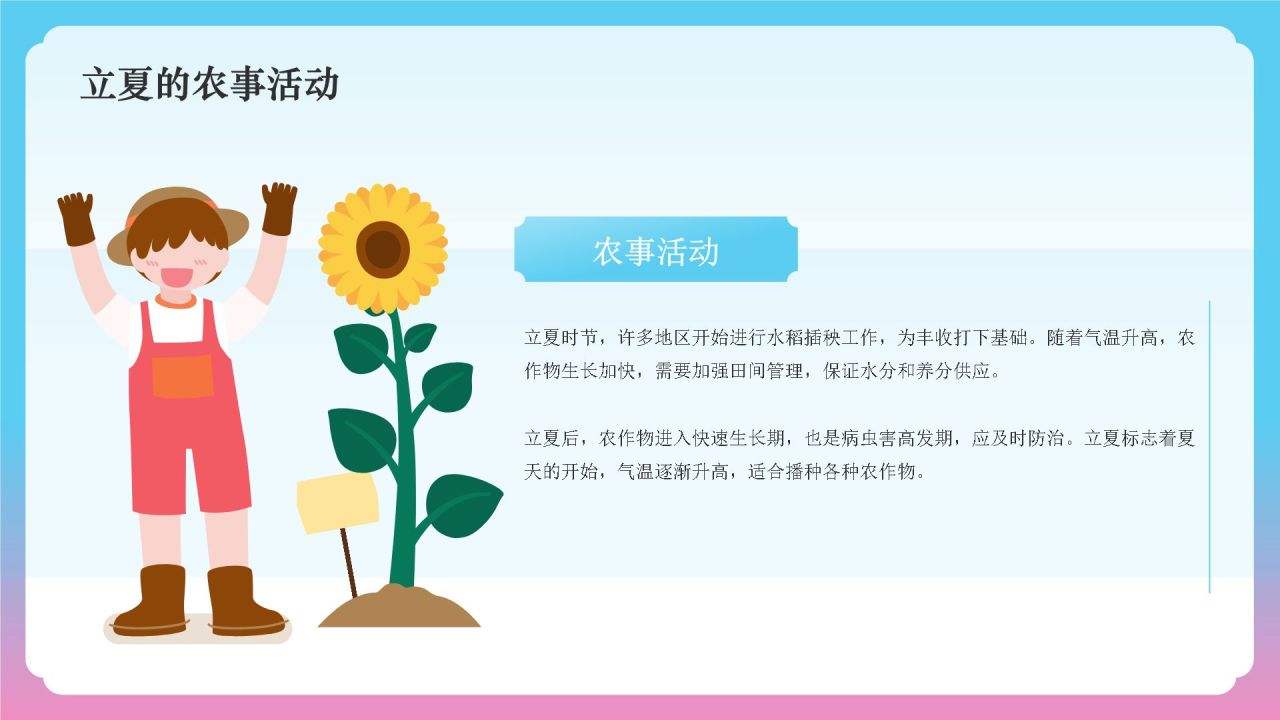 立夏的农事活动

农事活动

立夏时节，许多地区开始进行水稻插秧工作，为丰收打下基础。随着气温升高，农作物生长加快，需要加强田间管理，保证水分和养分供应。

立夏后，农作物进入快速生长期，也是病虫害高发期，应及时防治。立夏标志着夏天的开始，气温逐渐升高，适合播种各种农作物。